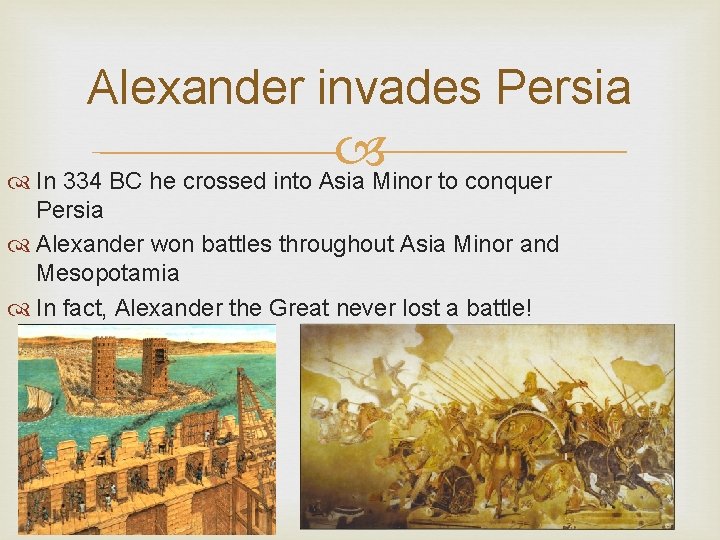 Alexander invades Persia

In 334 BC he crossed into Asia Minor to conquer Persia

Alexander won battles throughout Asia Minor and Mesopotamia

In fact, Alexander the Great never lost a battle!